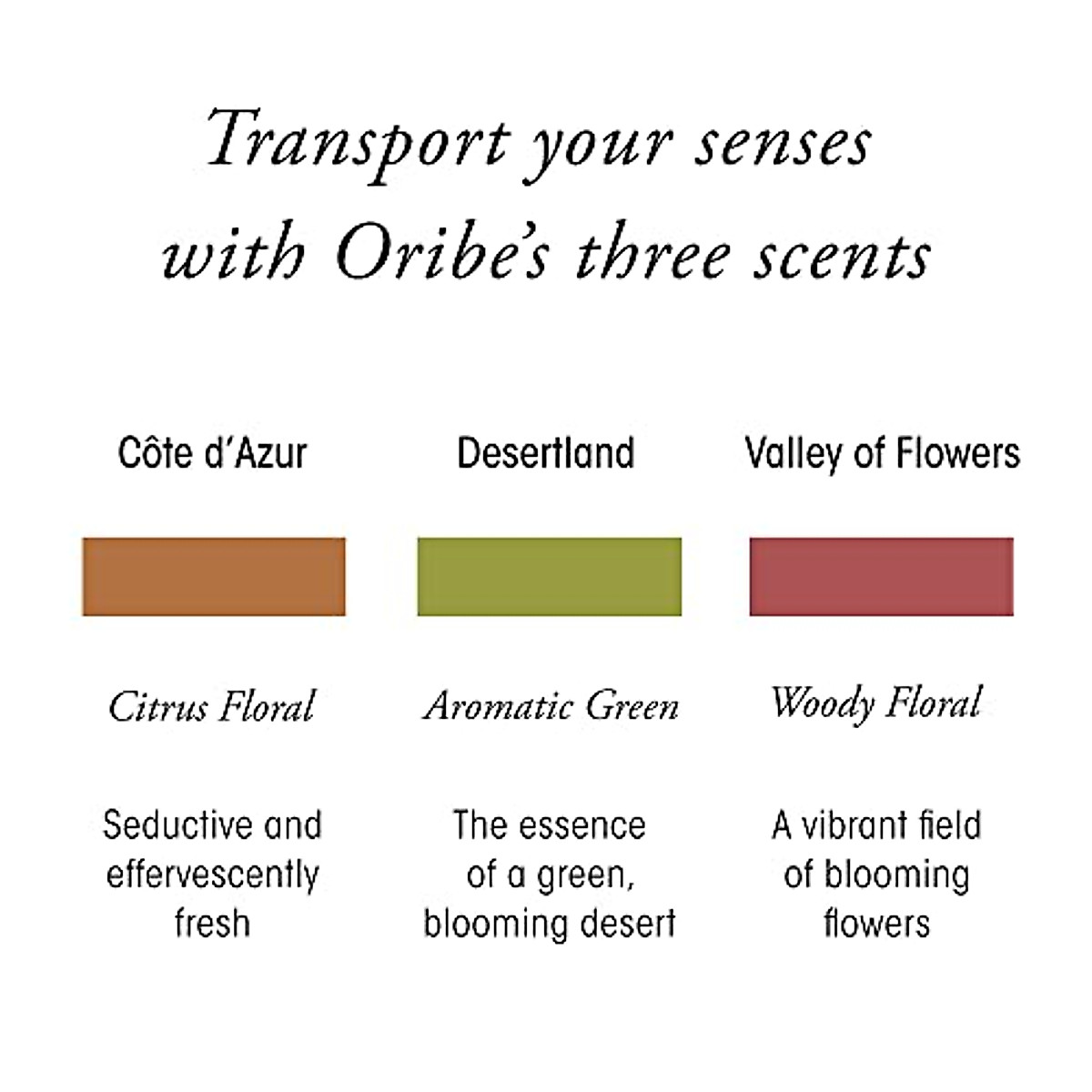 Transport your senses with Oribe's three scents

Côte d'Azur

Citrus Floral

Seductive and effervescently fresh

Desertland

Aromatic Green

The essence of a green, blooming desert

Valley of Flowers

Woody Floral

A vibrant field of blooming flowers